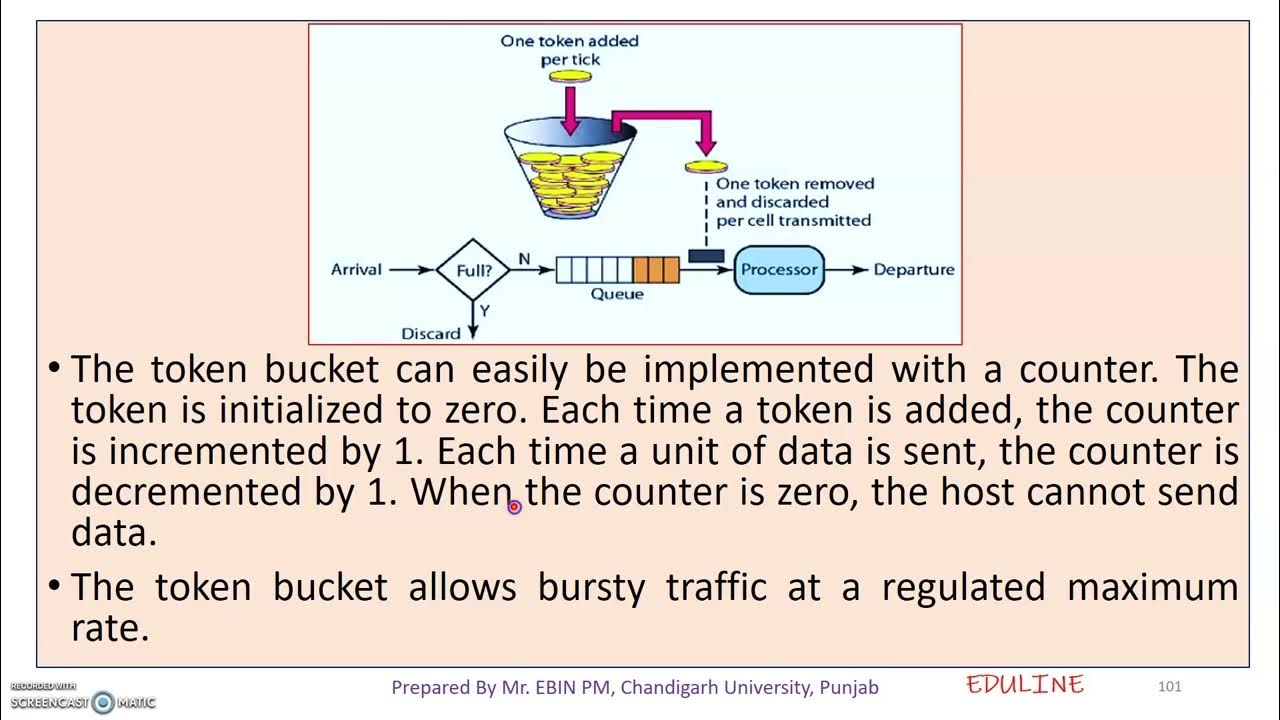 One token added per tick

One token removed and discarded per cell transmitted

Arrival

Full?

N

Y

Discard

Queue

Processor

Departure

• The token bucket can easily be implemented with a counter. The token is initialized to zero. Each time a token is added, the counter is incremented by 1. Each time a unit of data is sent, the counter is decremented by 1. When the counter is zero, the host cannot send data.

• The token bucket allows bursty traffic at a regulated maximum rate.

RECORDED WITH SCREENCAST-O-MATIC

Prepared By Mr. EBIN PM, Chandigarh University, Punjab

EDULINE

101